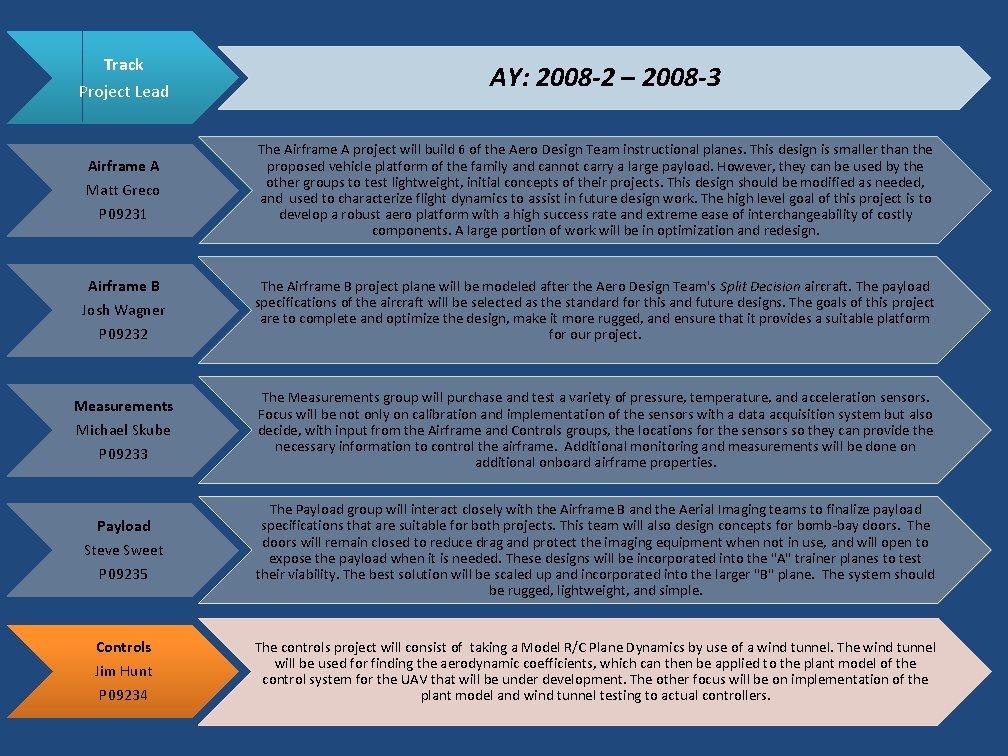 Track
Project Lead

AY: 2008-2 – 2008-3

Airframe A
Matt Greco
P09231

The Airframe A project will build 6 of the Aero Design Team instructional planes. This design is smaller than the proposed vehicle platform of the family and cannot carry a large payload. However, they can be used by the other groups to test lightweight, initial concepts of their projects. This design should be modified as needed, and used to characterize flight dynamics to assist in future design work. The high level goal of this project is to develop a robust aero platform with a high success rate and extreme ease of interchangeability of costly components. A large portion of work will be in optimization and redesign.

Airframe B
Josh Wagner
P09232

The Airframe B project plane will be modeled after the Aero Design Team's Split Decision aircraft. The payload specifications of the aircraft will be selected as the standard for this and future designs. The goals of this project are to complete and optimize the design, make it more rugged, and ensure that it provides a suitable platform for our project.

Measurements
Michael Skube
P09233

The Measurements group will purchase and test a variety of pressure, temperature, and acceleration sensors. Focus will be not only on calibration and implementation of the sensors with a data acquisition system but also decide, with input from the Airframe and Controls groups, the locations for the sensors so they can provide the necessary information to control the airframe. Additional monitoring and measurements will be done on additional onboard airframe properties.

Payload
Steve Sweet
P09235

The Payload group will interact closely with the Airframe B and the Aerial Imaging teams to finalize payload specifications that are suitable for both projects. This team will also design concepts for bomb-bay doors. The doors will remain closed to reduce drag and protect the imaging equipment when not in use, and will open to expose the payload when it is needed. These designs will be incorporated into the "A" trainer planes to test their viability. The best solution will be scaled up and incorporated into the larger "B" plane. The system should be rugged, lightweight, and simple.

Controls
Jim Hunt
P09234

The controls project will consist of taking a Model R/C Plane Dynamics by use of a wind tunnel. The wind tunnel will be used for finding the aerodynamic coefficients, which can then be applied to the plant model of the control system for the UAV that will be under development. The other focus will be on implementation of the plant model and wind tunnel testing to actual controllers.